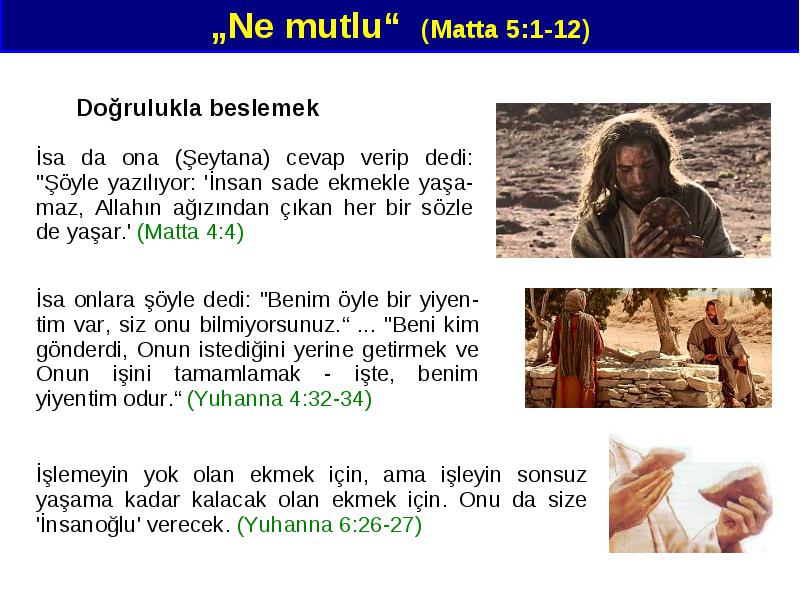 „Ne mutlu“ (Matta 5:1-12)

Doğrulukla beslemek

İsa da ona (Şeytana) cevap verip dedi: "Şöyle yazılıyor: 'İnsan sade ekmekle yaşamaz, Allahın ağızından çıkan her bir sözle de yaşar.' (Matta 4:4)

İsa onlara şöyle dedi: "Benim öyle bir yiyentim var, siz onu bilmiyorsunuz.“ ... "Beni kim gönderdi, Onun istediğini yerine getirmek ve Onun işini tamamlamak - işte, benim yiyentim odur.“ (Yuhanna 4:32-34)

İşlemeyin yok olan ekmek için, ama işleyin sonsuz yaşama kadar kalacak olan ekmek için. Onu da size 'İnsanoğlu' verecek. (Yuhanna 6:26-27)